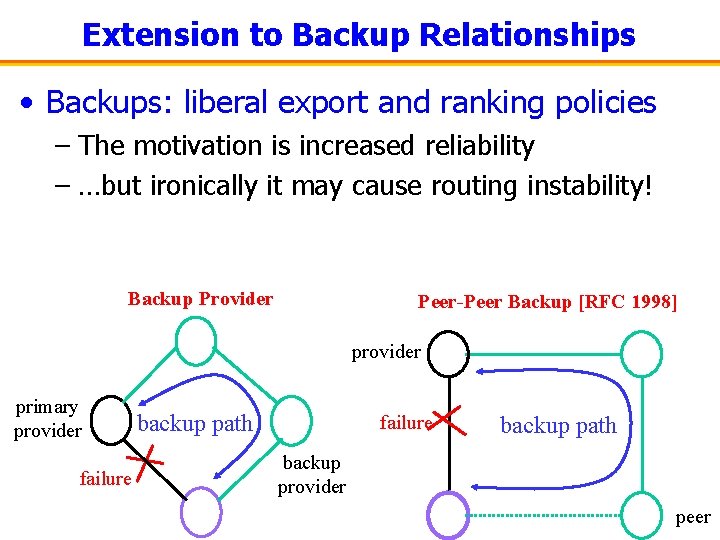 Extension to Backup Relationships

• Backups: liberal export and ranking policies
 – The motivation is increased reliability
 – …but ironically it may cause routing instability!

Backup Provider

primary provider

backup path

failure

backup provider

Peer-Peer Backup [RFC 1998]

provider

failure

backup path

peer